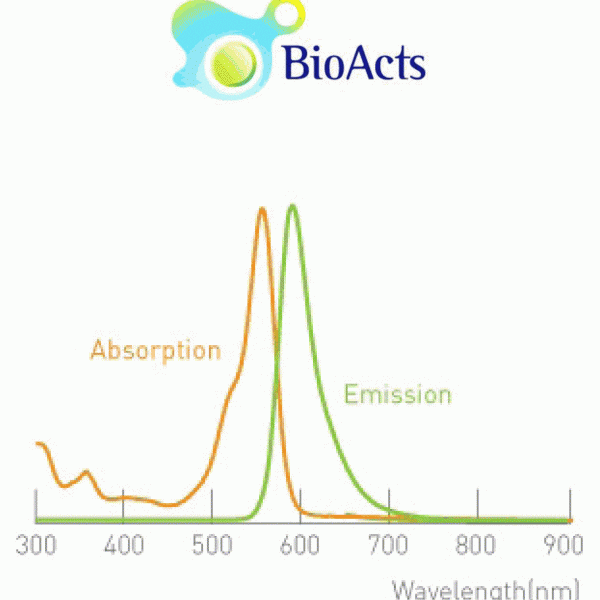 BioActs

Absorption

Emission

300 400 500 600 700 800 900

Wavelength(nm)